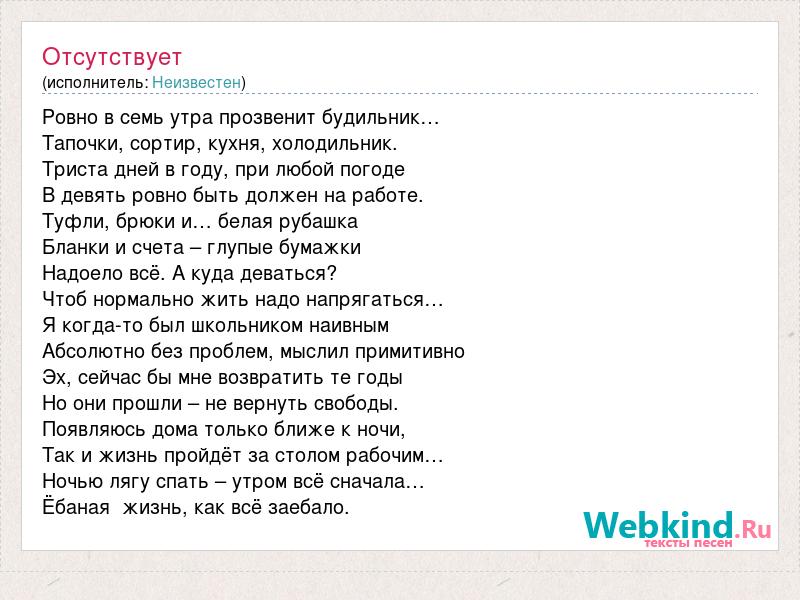 Отсутствует
(исполнитель: Неизвестен)

Ровно в семь утра прозвенит будильник…
Тапочки, сортир, кухня, холодильник.
Триста дней в году, при любой погоде
В девять ровно быть должен на работе.
Туфли, брюки и… белая рубашка
Бланки и счета – глупые бумажки
Надоело всё. А куда деваться?
Чтоб нормально жить надо напрягаться…
Я когда-то был школьником наивным
Абсолютно без проблем, мыслил примитивно
Эх, сейчас бы мне возвратить те годы
Но они прошли – не вернуть свободы.
Появляюсь дома только ближе к ночи,
Так и жизнь пройдёт за столом рабочим…
Ночью лягу спать – утром всё сначала…
Ёбаная жизнь, как всё заебало.

Webkind.Ru
тексты песен